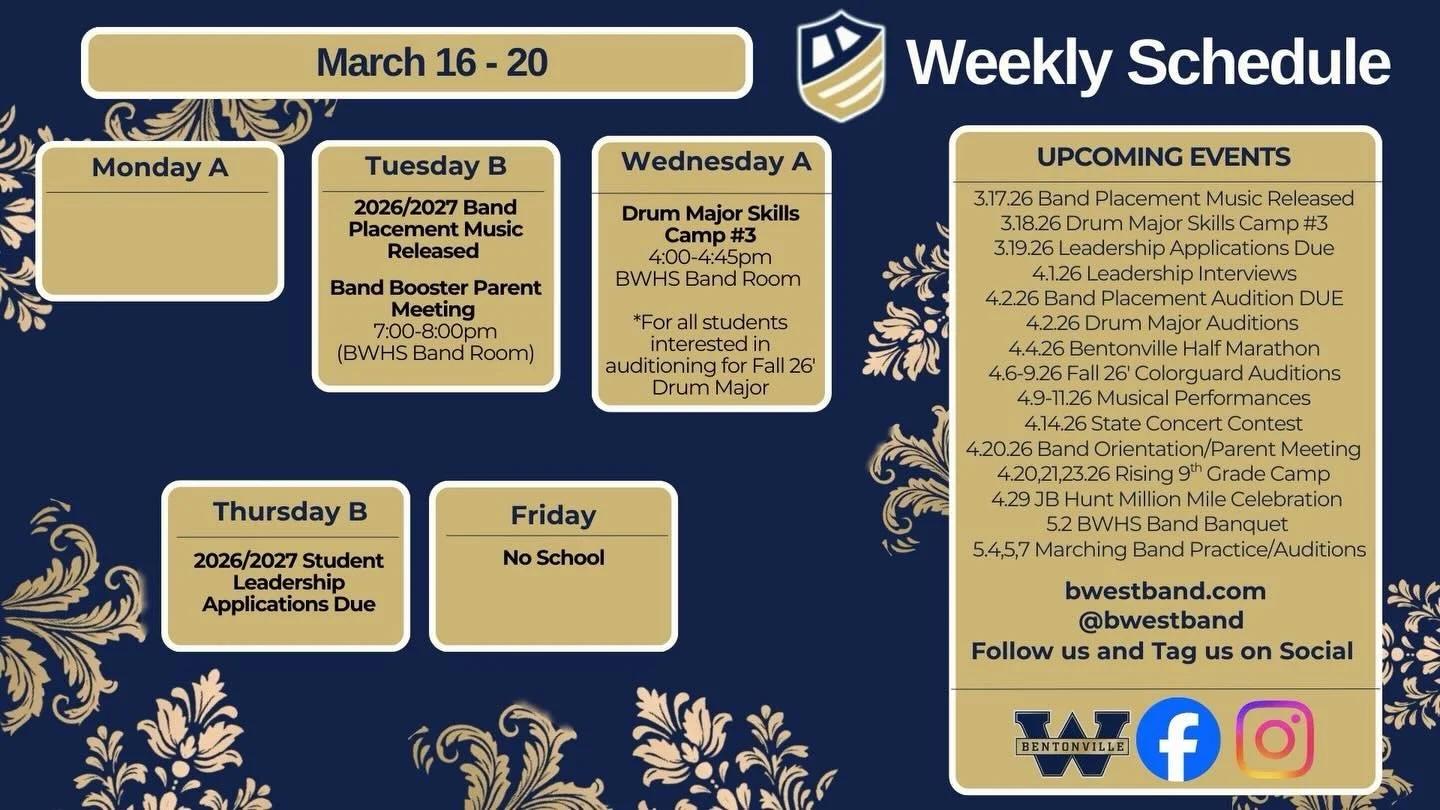 March 16 - 20

Weekly Schedule

Monday A

Tuesday B

2026/2027 Band Placement Music Released

Band Booster Parent Meeting
7:00-8:00pm
(BWHS Band Room)

Wednesday A

Drum Major Skills Camp #3
4:00-4:45pm
BWHS Band Room

*For all students interested in auditioning for Fall 26' Drum Major

Thursday B

2026/2027 Student Leadership Applications Due

Friday

No School

UPCOMING EVENTS

3.17.26 Band Placement Music Released
3.18.26 Drum Major Skills Camp #3
3.19.26 Leadership Applications Due
4.1.26 Leadership Interviews
4.2.26 Band Placement Audition DUE
4.2.26 Drum Major Auditions
4.4.26 Bentonville Half Marathon
4.6-9.26 Fall 26' Colorguard Auditions
4.9-11.26 Musical Performances
4.14.26 State Concert Contest
4.20.26 Band Orientation/Parent Meeting
4.20,21,23.26 Rising 9$^{th}$ Grade Camp
4.29 JB Hunt Million Mile Celebration
5.2 BWHS Band Banquet
5.4,5,7 Marching Band Practice/Auditions

bwestband.com
@bwestband
Follow us and Tag us on Social

W
BENTONVILLE